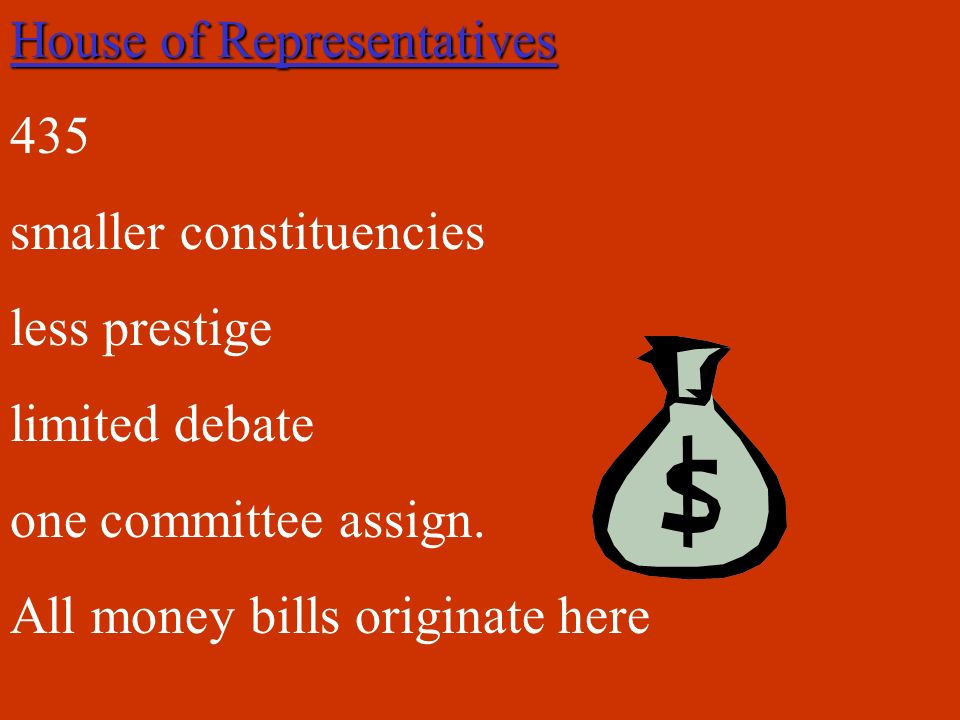 House of Representatives

435

smaller constituencies

less prestige

limited debate

one committee assign.

All money bills originate here

$